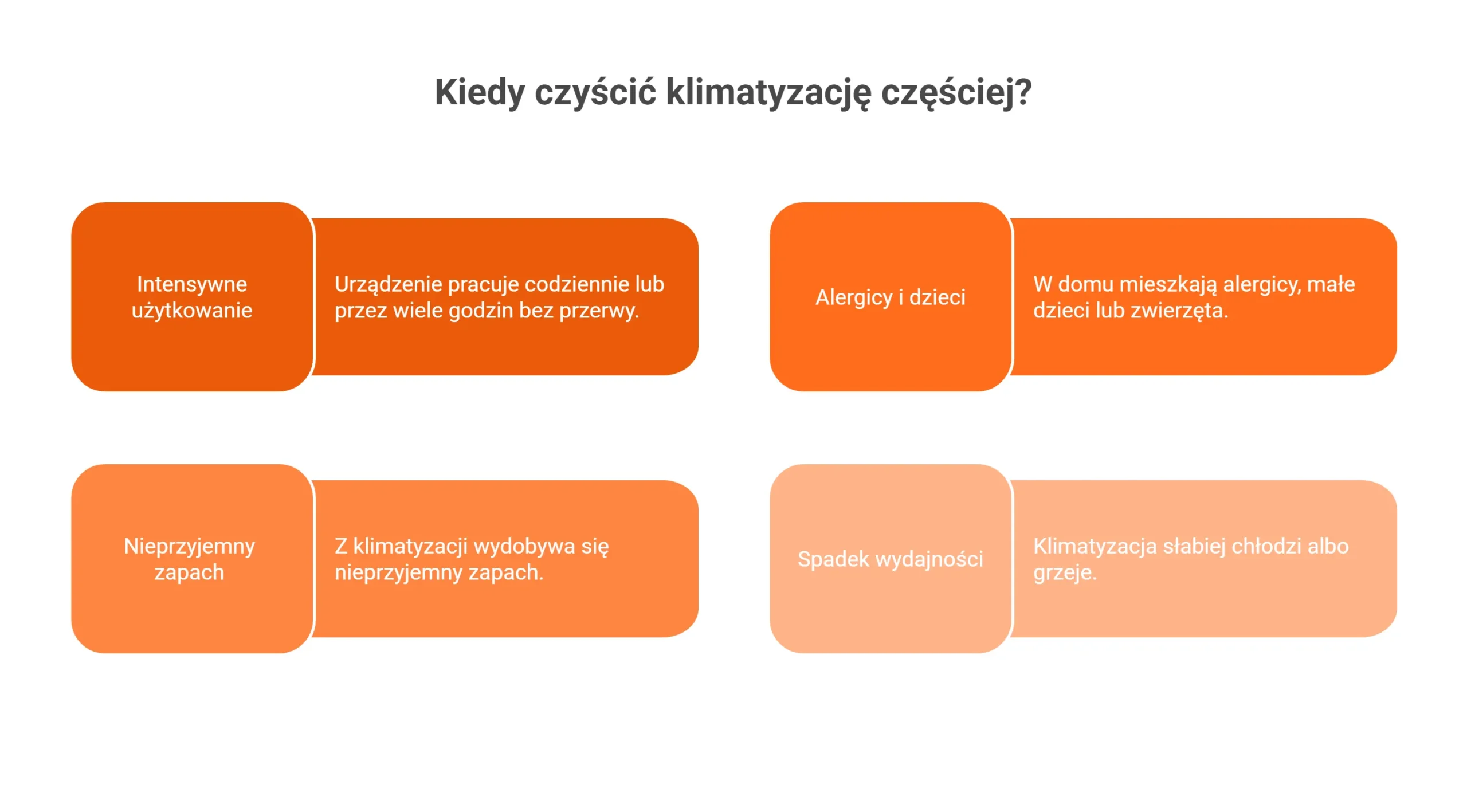 Kiedy czyścić klimatyzację częściej?

Intensywne użytkowanie

Urządzenie pracuje codziennie lub przez wiele godzin bez przerwy.

Alergicy i dzieci

W domu mieszkają alergicy, małe dzieci lub zwierzęta.

Nieprzyjemny zapach

Z klimatyzacji wydobywa się nieprzyjemny zapach.

Spadek wydajności

Klimatyzacja słabiej chłodzi albo grzeje.